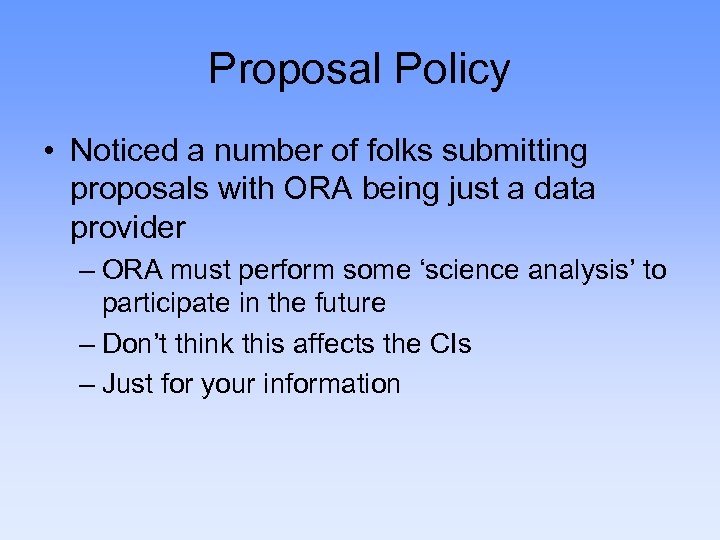 Proposal Policy

• Noticed a number of folks submitting proposals with ORA being just a data provider

– ORA must perform some ‘science analysis’ to participate in the future

– Don’t think this affects the CIs

– Just for your information